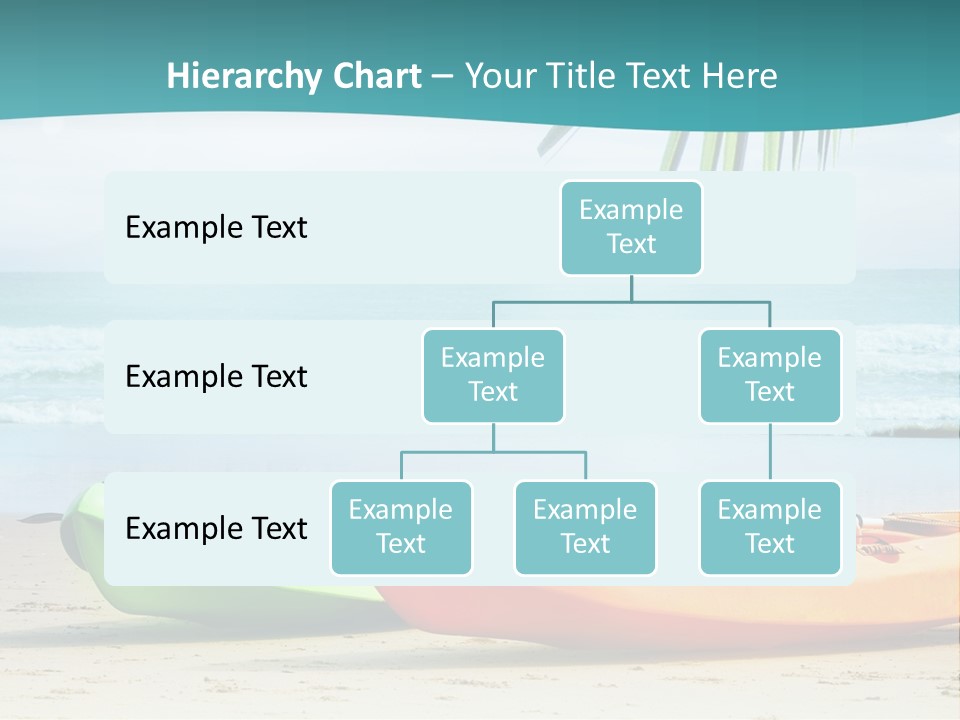 Hierarchy Chart – Your Title Text Here

Example Text

Example Text

Example Text

Example Text

Example Text

Example Text

Example Text

Example Text

Example Text